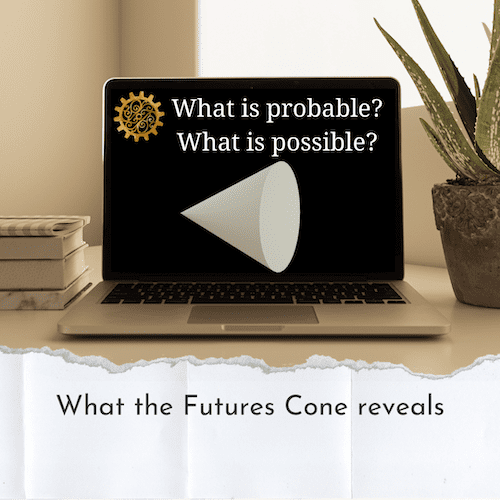 What is probable?
What is possible?

What the Futures Cone reveals